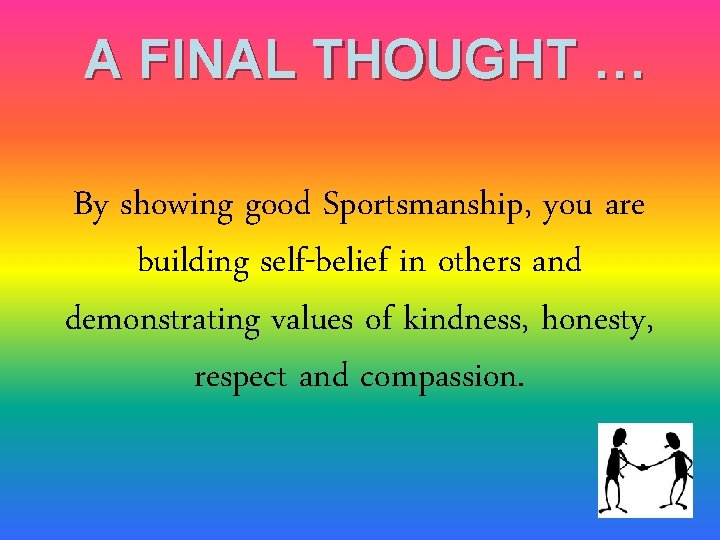 A FINAL THOUGHT …

By showing good Sportsmanship, you are building self-belief in others and demonstrating values of kindness, honesty, respect and compassion.